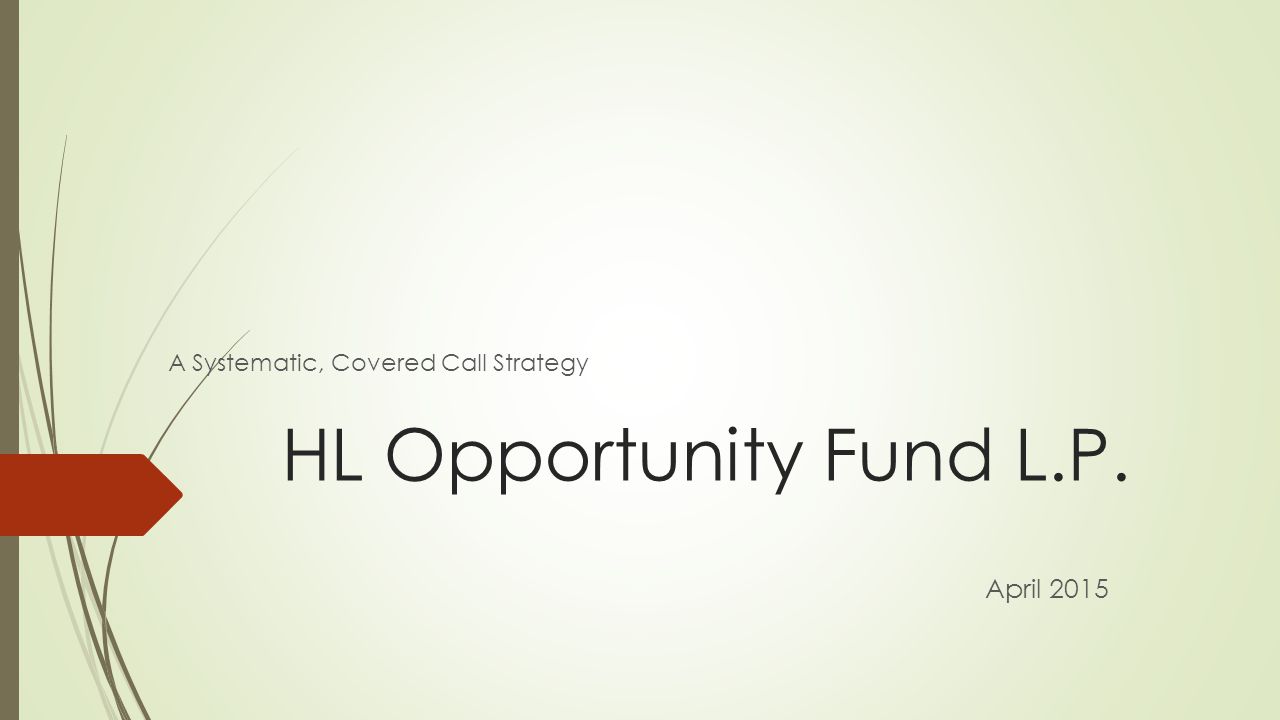 A Systematic, Covered Call Strategy

HL Opportunity Fund L.P.

April 2015